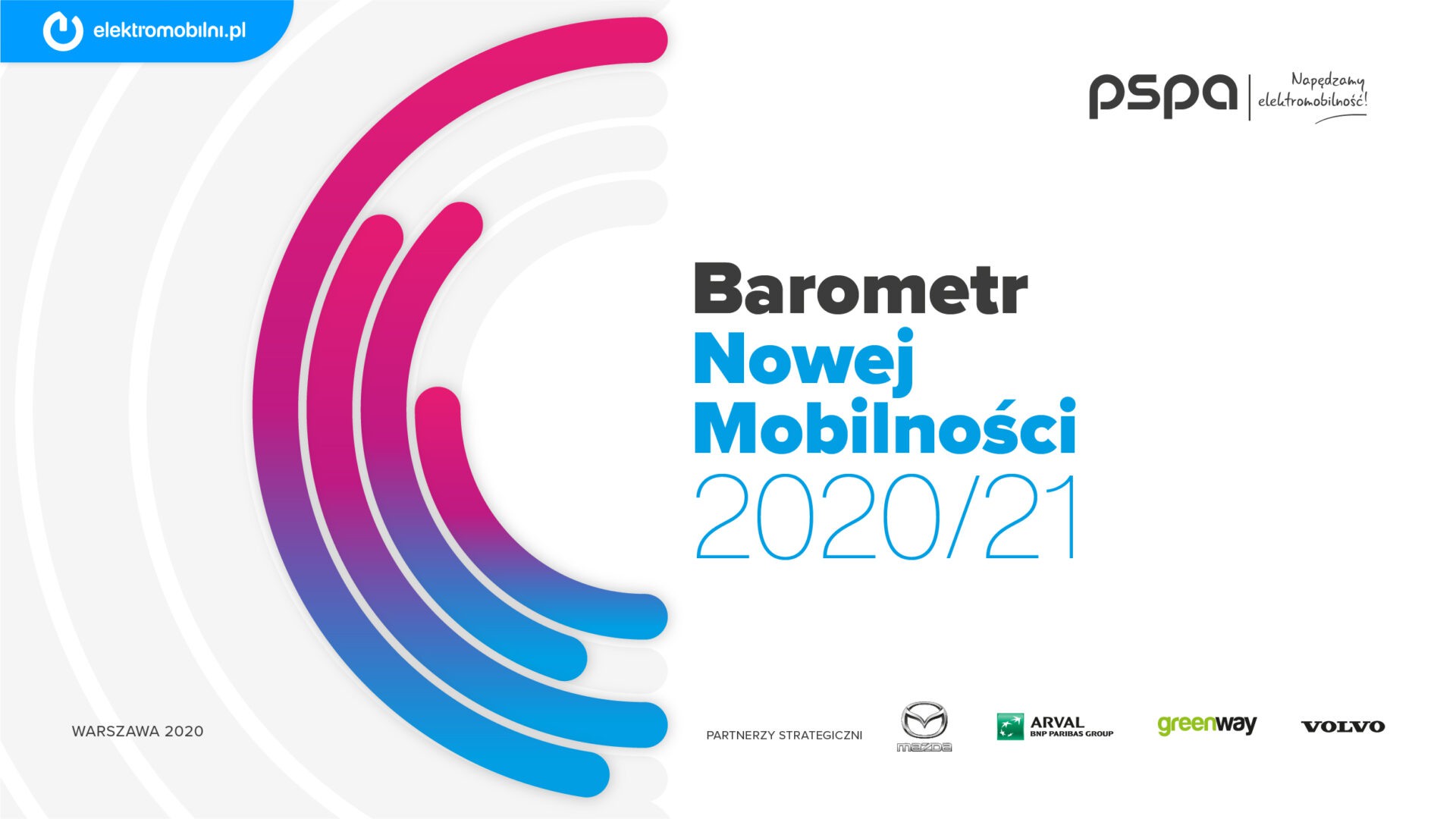 elektromobilni.pl

pspa Napędzamy elektromobilność!

Barometr
Nowej
Mobilności
2020/21

WARSZAWA 2020

PARTNERZY STRATEGICZNI

mazda

ARVAL
BNP PARIBAS GROUP

greenway

VOLVO